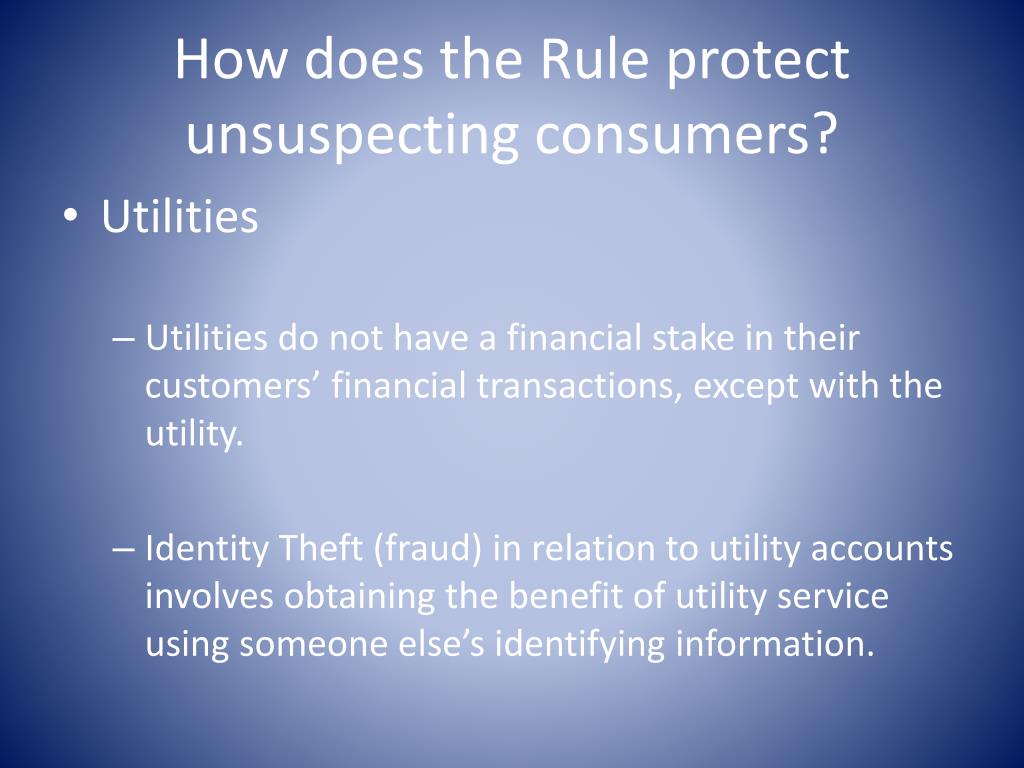 How does the Rule protect unsuspecting consumers?

• Utilities

– Utilities do not have a financial stake in their customers’ financial transactions, except with the utility.

– Identity Theft (fraud) in relation to utility accounts involves obtaining the benefit of utility service using someone else’s identifying information.